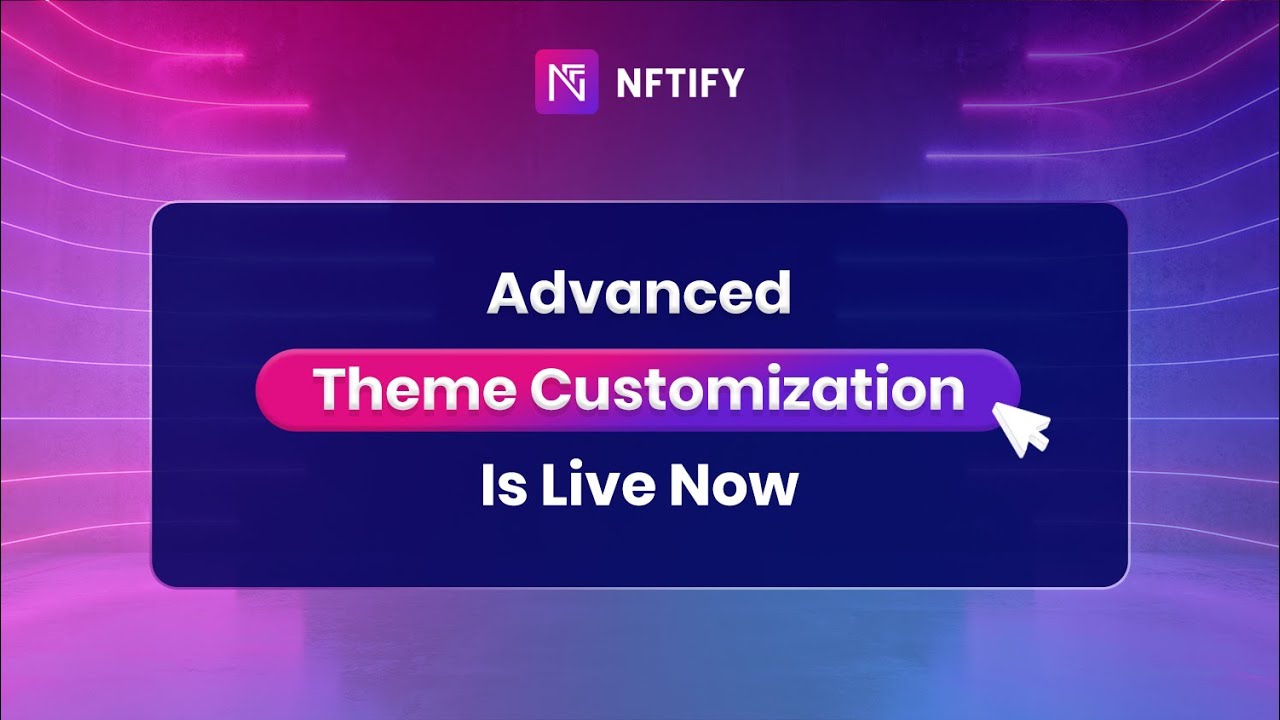 NFTIFY

Advanced

Theme Customization

Is Live Now